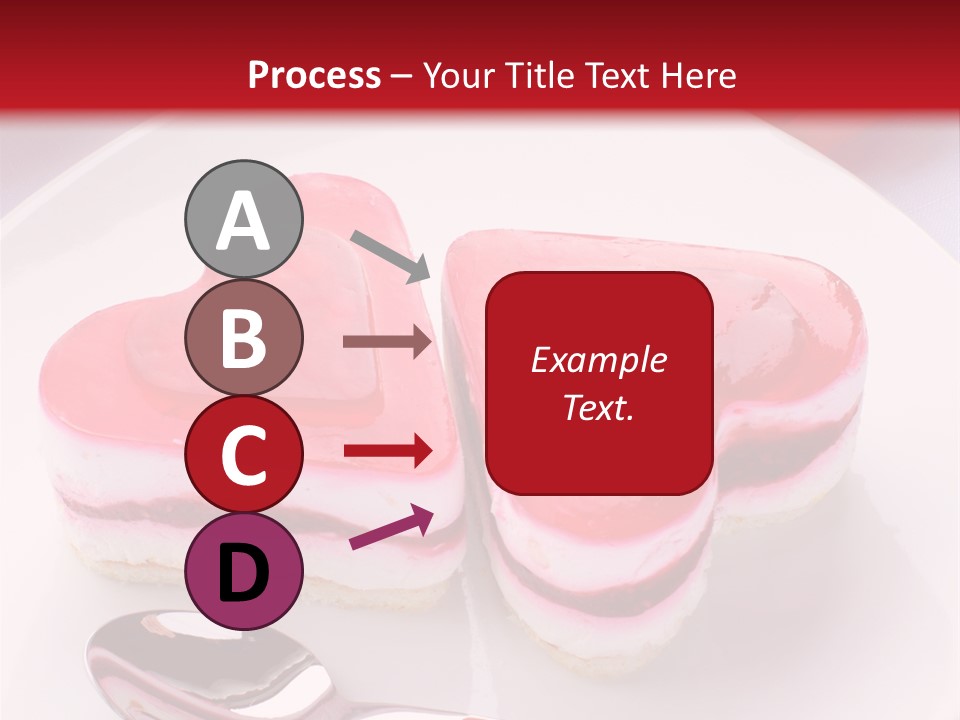 Process – Your Title Text Here

A

B

C

D

Example Text.